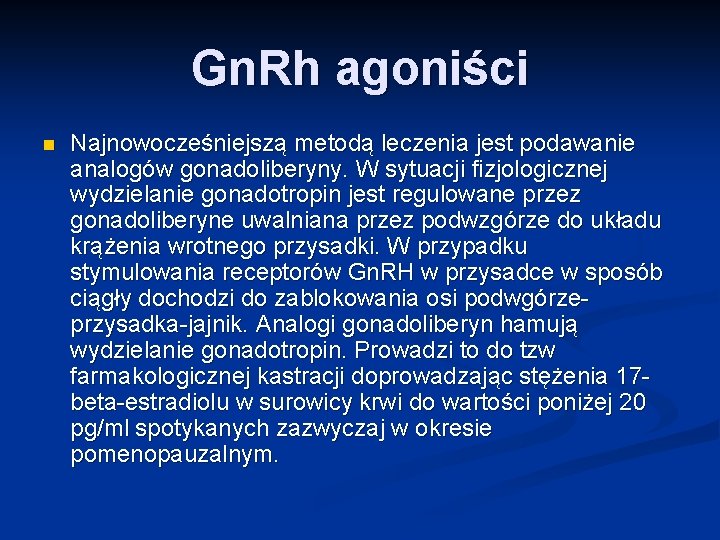 GnRh agoniści

Najnowocześniejszą metodą leczenia jest podawanie analogów gonadoliberyny. W sytuacji fizjologicznej wydzielanie gonadotropin jest regulowane przez gonadoliberyne uwalniana przez podwzgórze do układu krążenia wrotnego przysadki. W przypadku stymulowania receptorów GnRH w przysadce w sposób ciągły dochodzi do zablokowania osi podwgórze-przysadka-jajnik. Analogi gonadoliberyn hamują wydzielanie gonadotropin. Prowadzi to do tzw farmakologicznej kastracji doprowadzając stężenia 17-beta-estradiolu w surowicy krwi do wartości poniżej 20 pg/ml spotykanych zazwyczaj w okresie pomenopauzalnym.